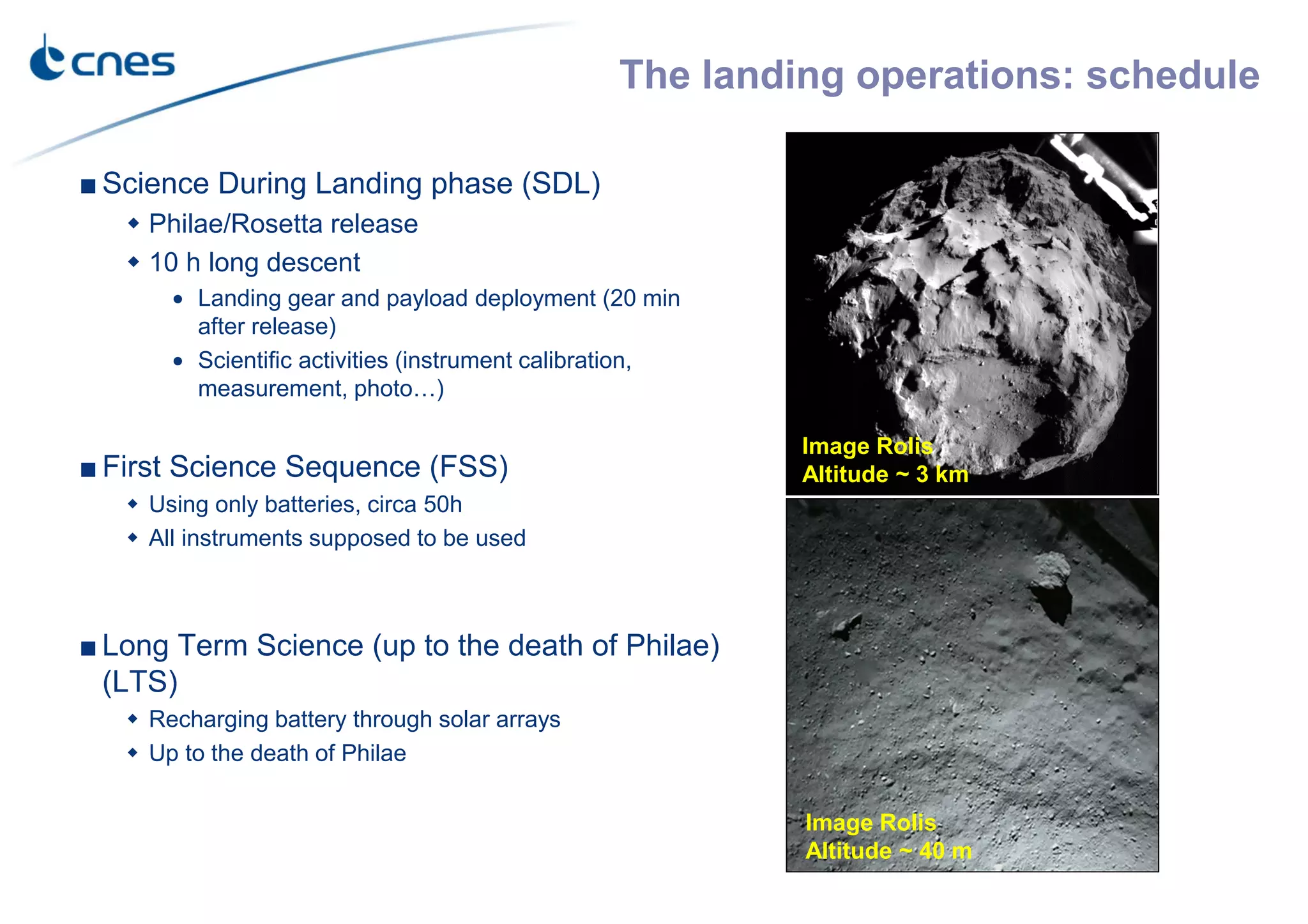 cnes

The landing operations: schedule

■ Science During Landing phase (SDL)

◆ Philae/Rosetta release

◆ 10 h long descent

• Landing gear and payload deployment (20 min after release)

• Scientific activities (instrument calibration, measurement, photo…)

■ First Science Sequence (FSS)

◆ Using only batteries, circa 50h

◆ All instruments supposed to be used

■ Long Term Science (up to the death of Philae) (LTS)

◆ Recharging battery through solar arrays

◆ Up to the death of Philae

Image Rolis
Altitude ~ 3 km

Image Rolis
Altitude ~ 40 m